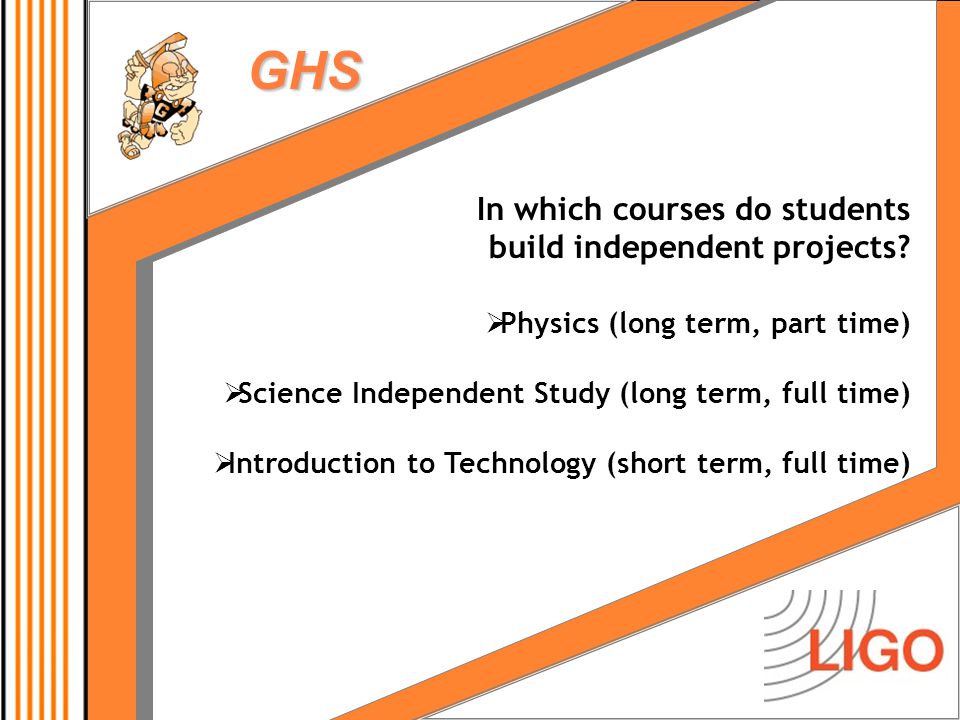 GHS

In which courses do students build independent projects?

➢Physics (long term, part time)

➢Science Independent Study (long term, full time)

➢Introduction to Technology (short term, full time)

LIGO